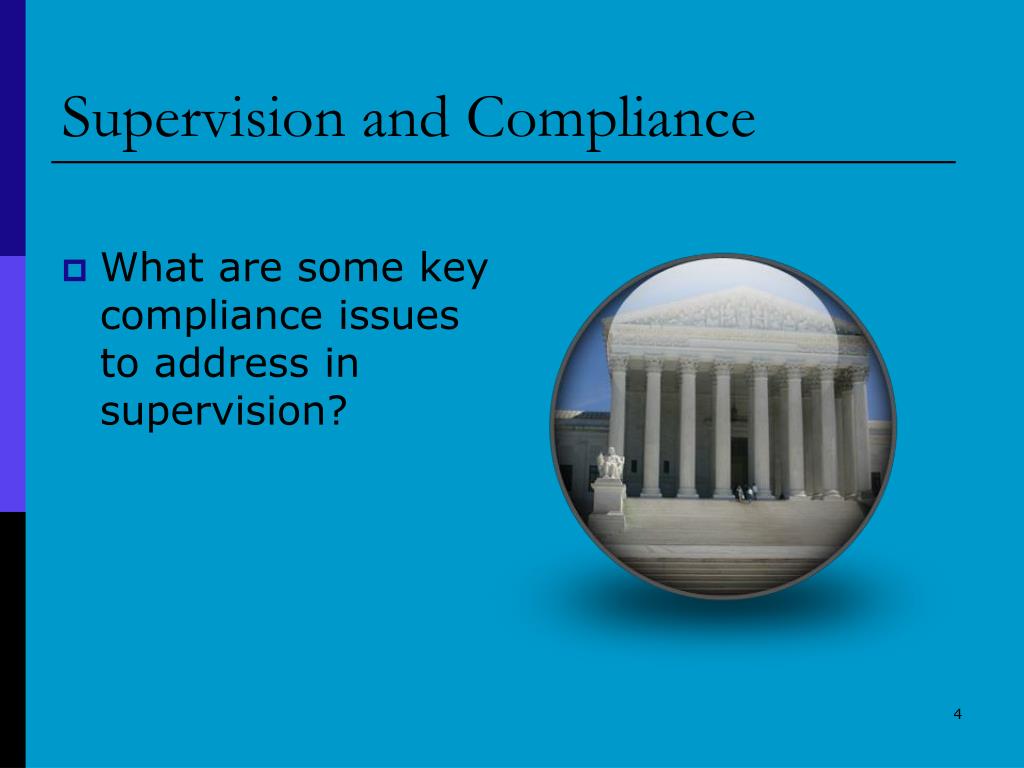 Supervision and Compliance

What are some key compliance issues to address in supervision?

4